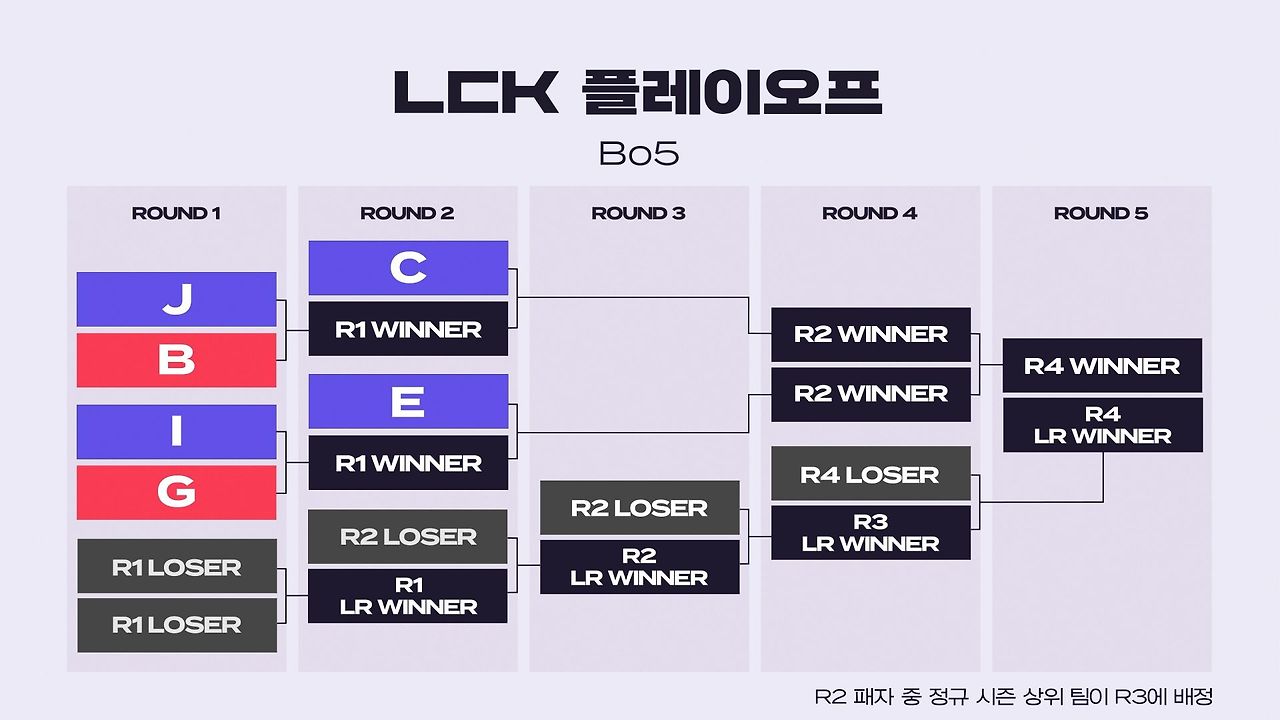 LCK 플레이오프

Bo5

ROUND 1

J

B

I

G

R1 LOSER

R1 LOSER

ROUND 2

C

R1 WINNER

E

R1 WINNER

R2 LOSER

R1 LR WINNER

ROUND 3

R2 LOSER

R2 LR WINNER

ROUND 4

R2 WINNER

R2 WINNER

R4 LOSER

R3 LR WINNER

ROUND 5

R4 WINNER

R4 LR WINNER

R2 패자 중 정규 시즌 상위 팀이 R3에 배정